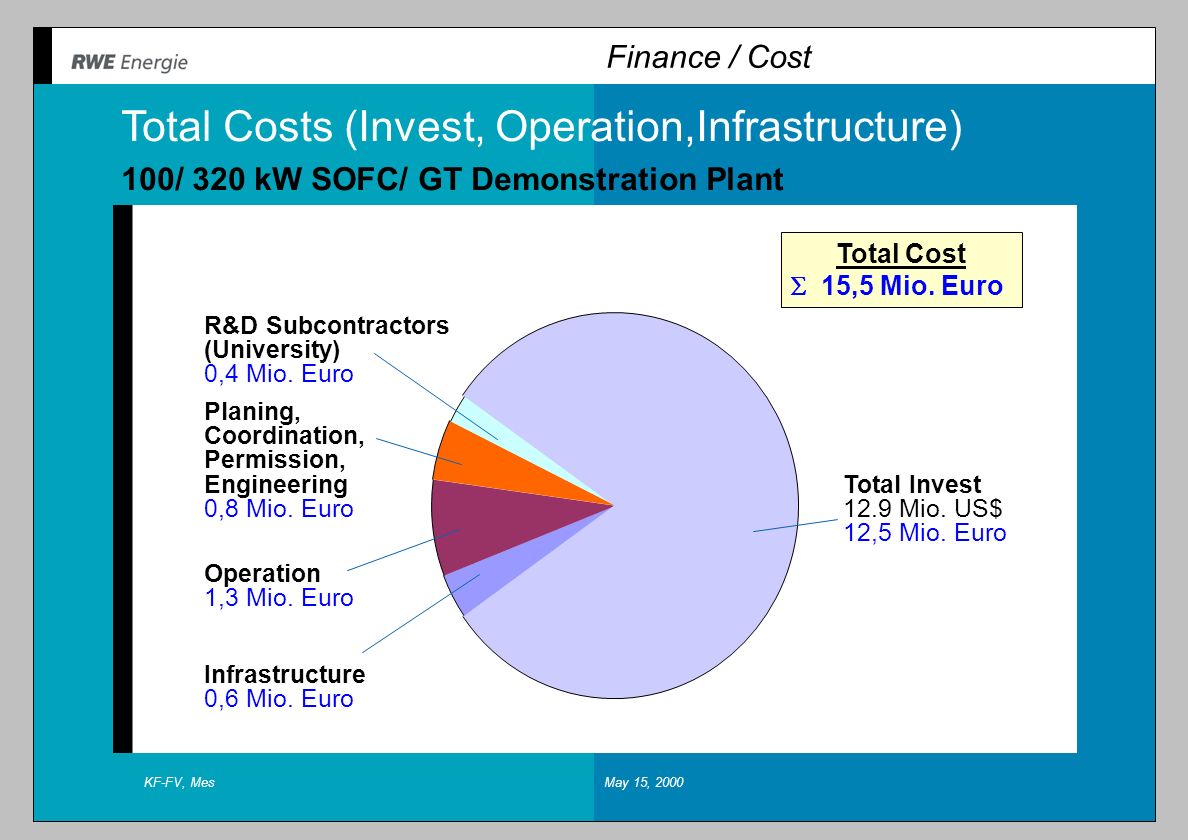 RWE Energie

Finance / Cost

Total Costs (Invest, Operation,Infrastructure)

100/ 320 kW SOFC/ GT Demonstration Plant

Total Cost
$\Sigma$ 15,5 Mio. Euro

R&D Subcontractors (University)
0,4 Mio. Euro

Planing, Coordination, Permission, Engineering
0,8 Mio. Euro

Operation
1,3 Mio. Euro

Infrastructure
0,6 Mio. Euro

Total Invest
12.9 Mio. US$
12,5 Mio. Euro

KF-FV, Mes

May 15, 2000